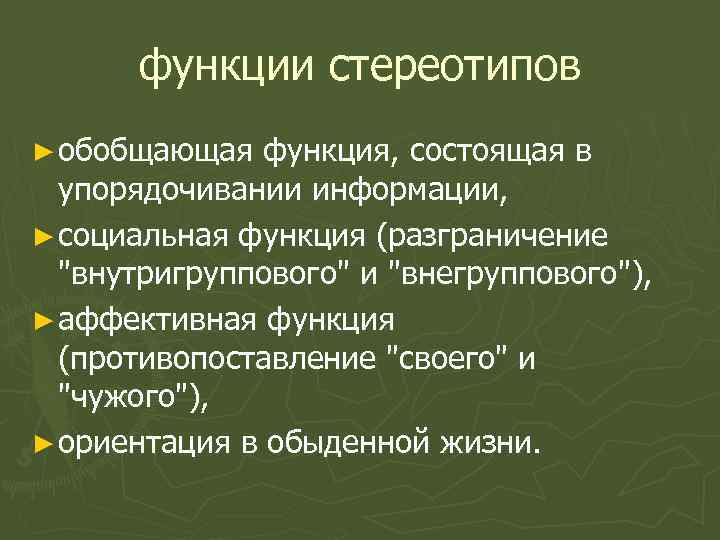 функции стереотипов

► обобщающая функция, состоящая в упорядочивании информации,

► социальная функция (разграничение "внутригруппового" и "внегруппового"),

► аффективная функция (противопоставление "своего" и "чужого"),

► ориентация в обыденной жизни.